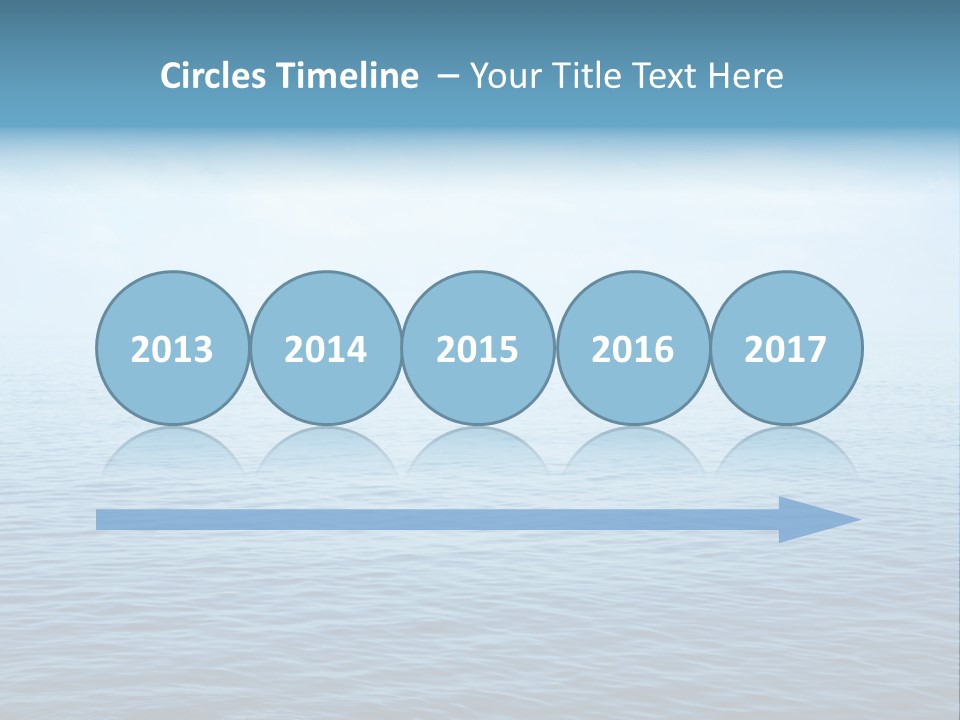 Circles Timeline – Your Title Text Here

2013

2014

2015

2016

2017